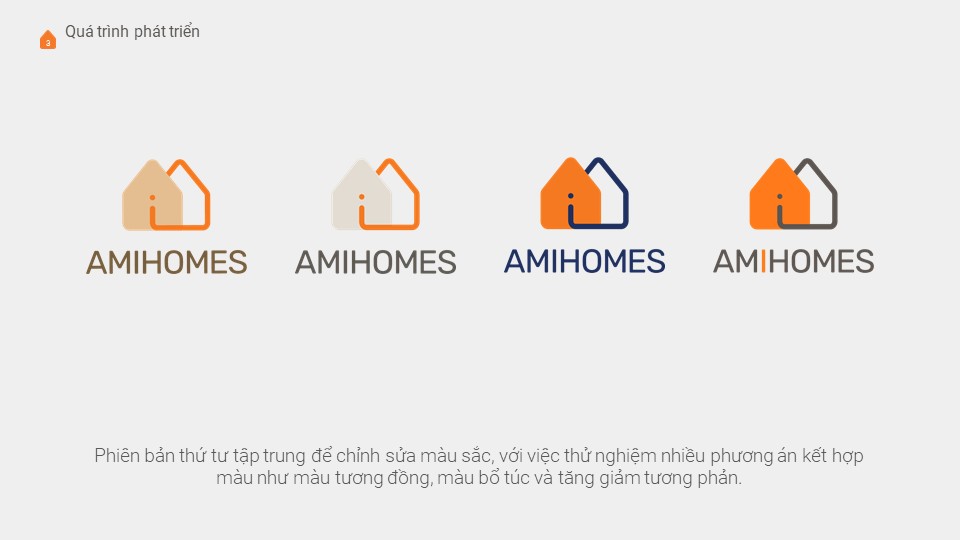 3 Quá trình phát triển

AMIHOMES

AMIHOMES

AMIHOMES

AMIHOMES

Phiên bản thứ tư tập trung để chỉnh sửa màu sắc, với việc thử nghiệm nhiều phương án kết hợp màu như màu tương đồng, màu bổ túc và tăng giảm tương phản.